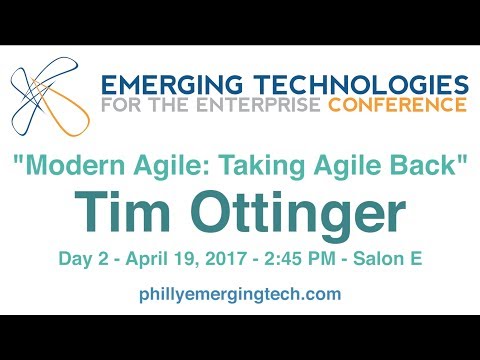 EMERGING TECHNOLOGIES
FOR THE ENTERPRISE CONFERENCE

"Modern Agile: Taking Agile Back"

Tim Ottinger

Day 2 - April 19, 2017 - 2:45 PM - Salon E

phillyemergingtech.com